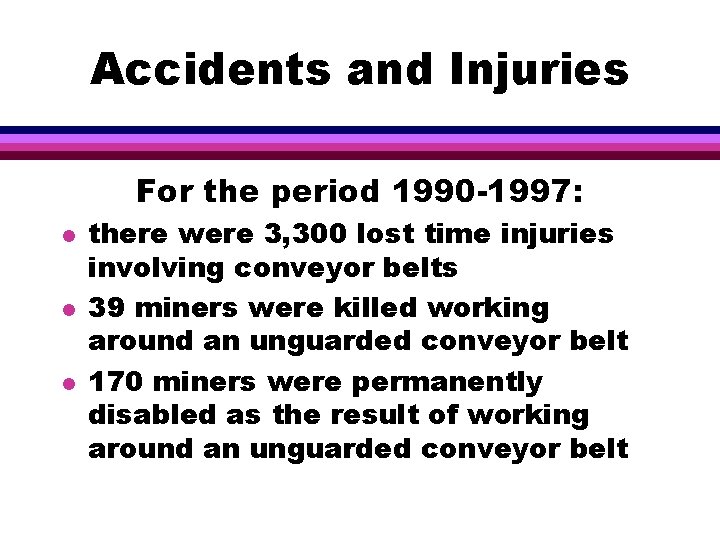 Accidents and Injuries

For the period 1990-1997:

- there were 3,300 lost time injuries involving conveyor belts
- 39 miners were killed working around an unguarded conveyor belt
- 170 miners were permanently disabled as the result of working around an unguarded conveyor belt